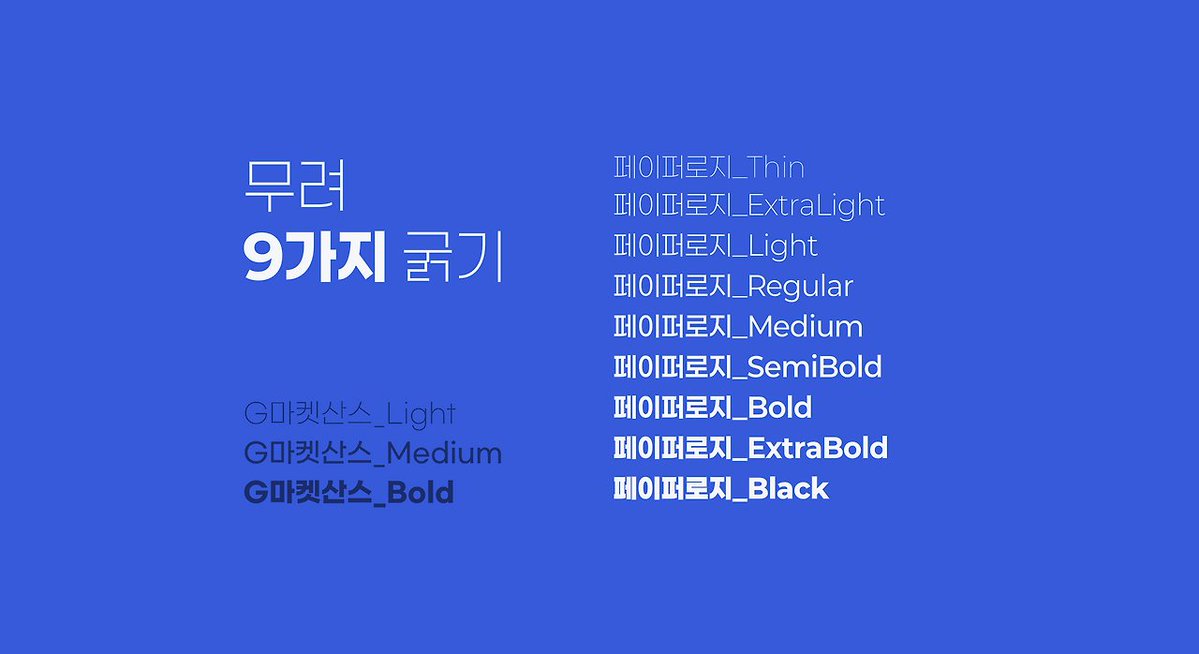 무려
9가지 굵기

G마켓산스_Light
G마켓산스_Medium
G마켓산스_Bold

페이퍼로지_Thin
페이퍼로지_ExtraLight
페이퍼로지_Light
페이퍼로지_Regular
페이퍼로지_Medium
페이퍼로지_SemiBold
페이퍼로지_Bold
페이퍼로지_ExtraBold
페이퍼로지_Black